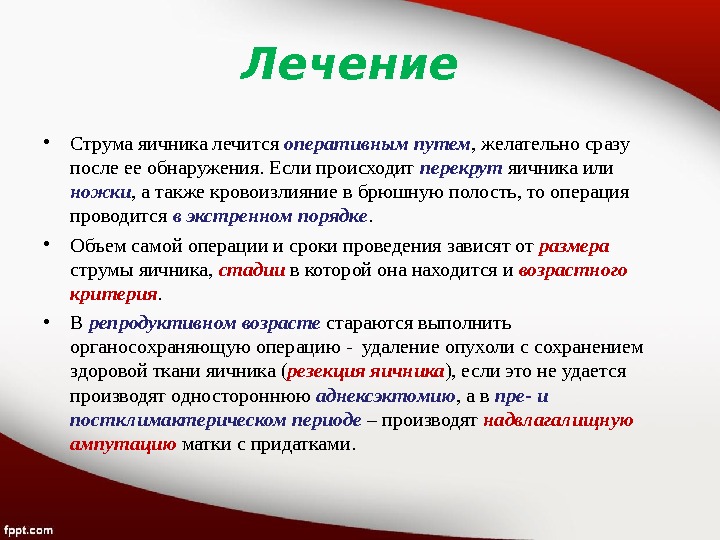 Лечение

• Струма яичника лечится оперативным путем, желательно сразу после ее обнаружения. Если происходит перекрут яичника или ножки, а также кровоизлияние в брюшную полость, то операция проводится в экстренном порядке.

• Объем самой операции и сроки проведения зависят от размера струмы яичника, стадии в которой она находится и возрастного критерия.

• В репродуктивном возрасте стараются выполнить органосохраняющую операцию - удаление опухоли с сохранением здоровой ткани яичника (резекция яичника), если это не удается производят одностороннюю аднексэктомию, а в пре- и постклимактерическом периоде – производят надвлагалищную ампутацию матки с придатками.

fppt.com